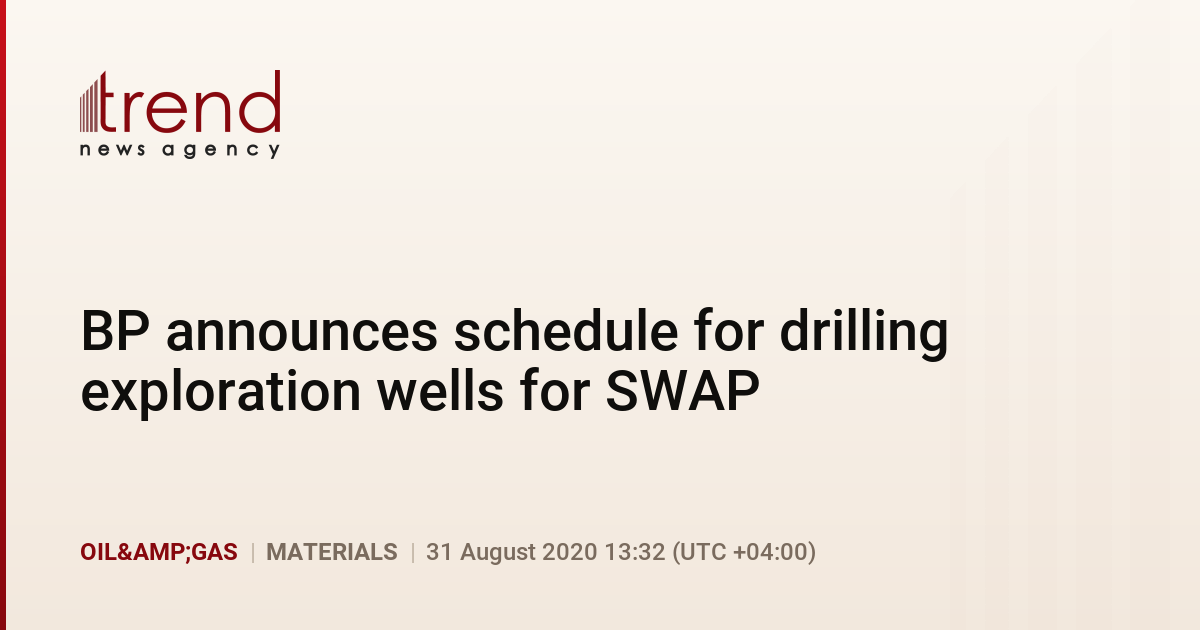 trend
news agency

BP announces schedule for drilling exploration wells for SWAP

OIL&AMP;GAS | MATERIALS | 31 August 2020 13:32 (UTC +04:00)